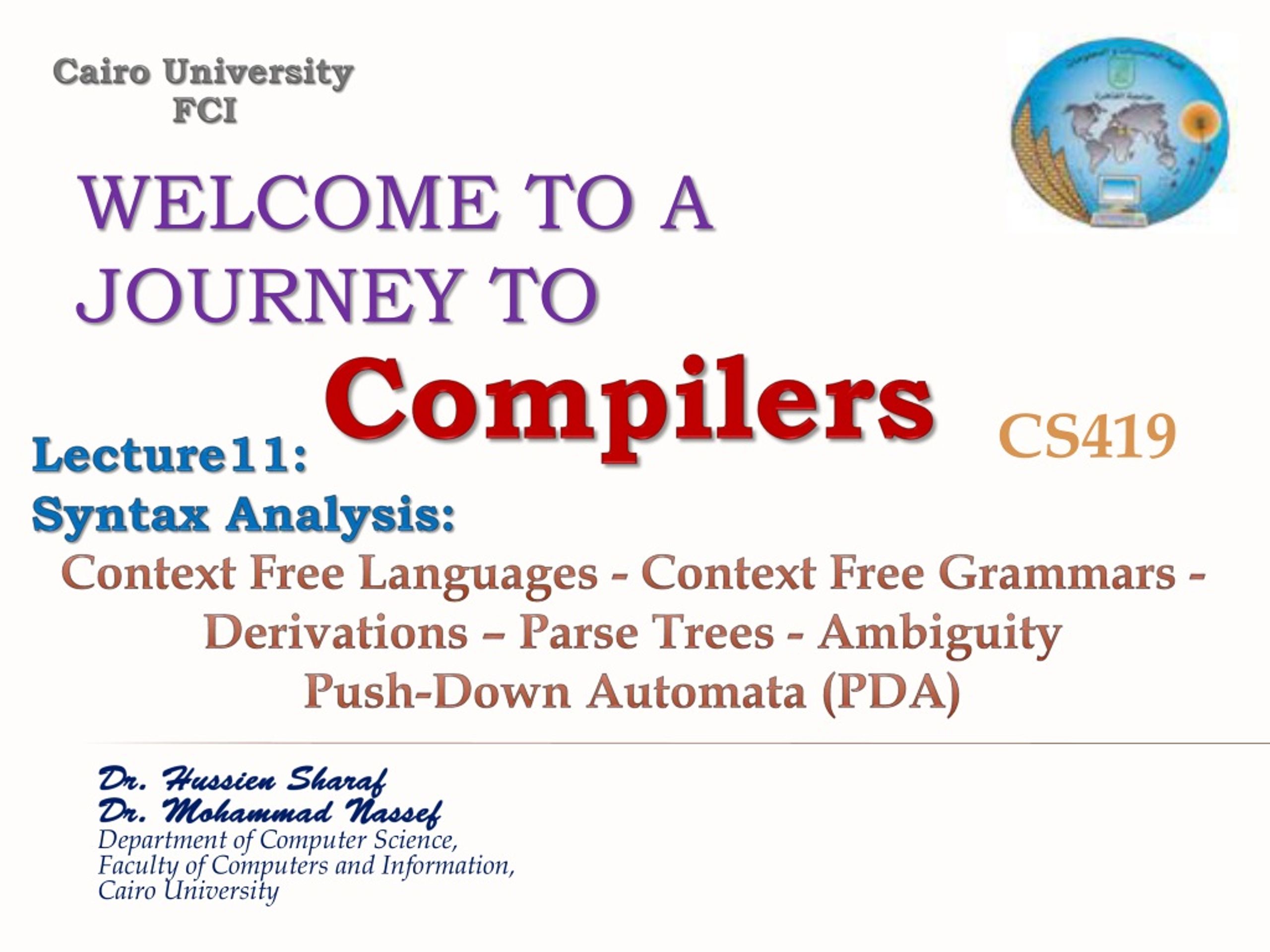 Cairo University
FCI

WELCOME TO A JOURNEY TO

Compilers

CS419

Lecture11:
Syntax Analysis:
Context Free Languages - Context Free Grammars - Derivations – Parse Trees - Ambiguity
Push-Down Automata (PDA)

Dr. Hussien Sharaf
Dr. Mohammad Nassef
Department of Computer Science,
Faculty of Computers and Information,
Cairo University